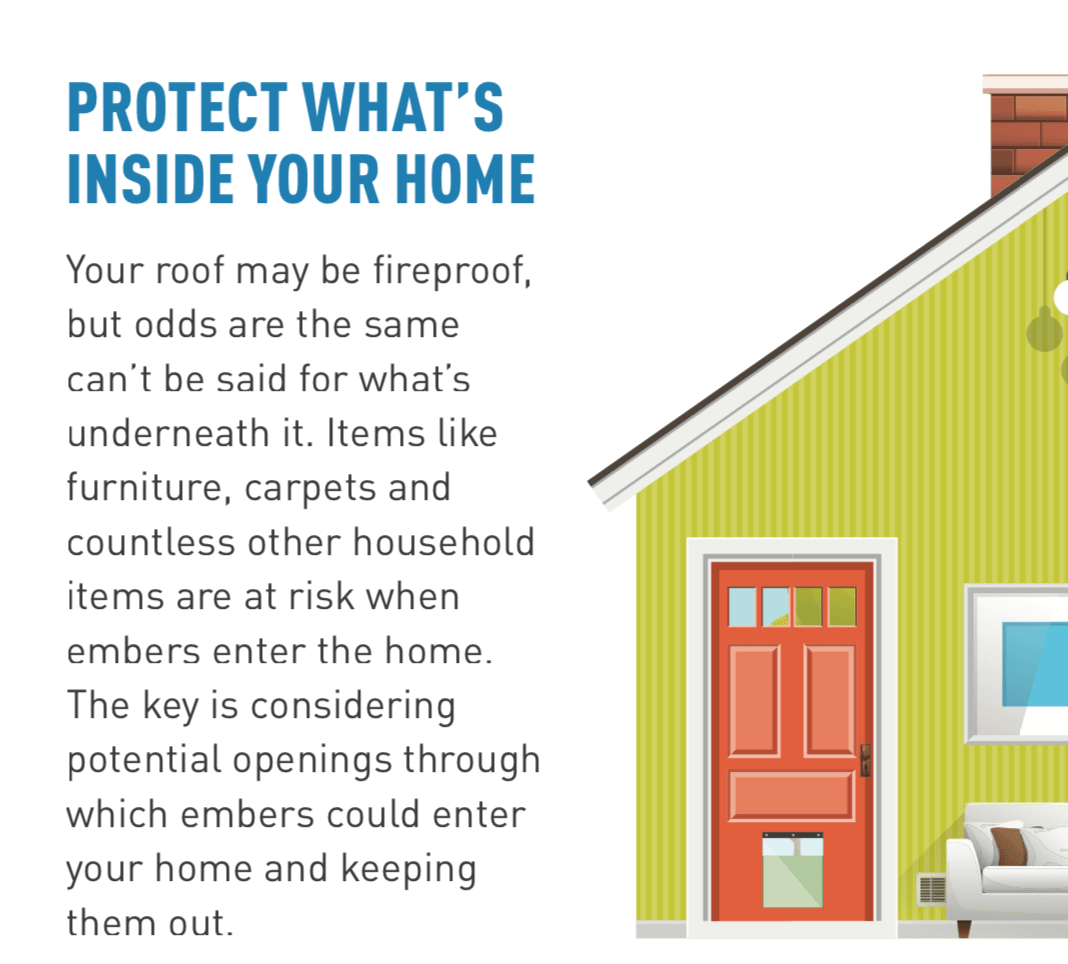 PROTECT WHAT'S INSIDE YOUR HOME

Your roof may be fireproof, but odds are the same can't be said for what's underneath it. Items like furniture, carpets and countless other household items are at risk when embers enter the home. The key is considering potential openings through which embers could enter your home and keeping them out.